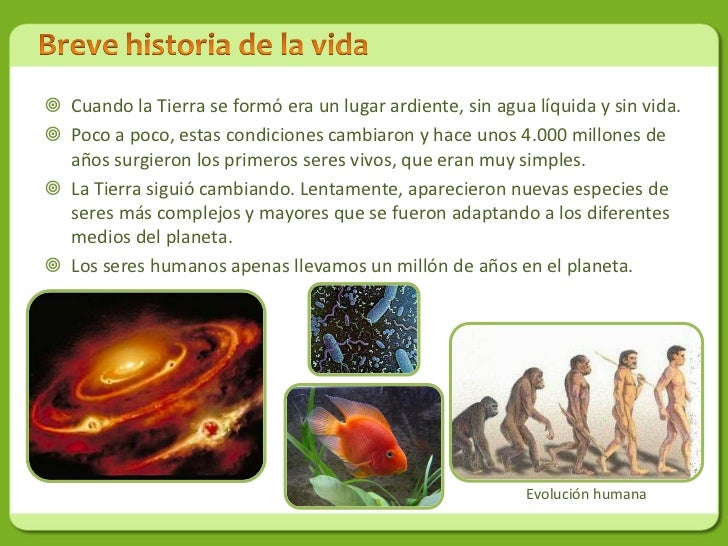 Breve historia de la vida

Cuando la Tierra se formó era un lugar ardiente, sin agua líquida y sin vida.

Poco a poco, estas condiciones cambiaron y hace unos 4.000 millones de años surgieron los primeros seres vivos, que eran muy simples.

La Tierra siguió cambiando. Lentamente, aparecieron nuevas especies de seres más complejos y mayores que se fueron adaptando a los diferentes medios del planeta.

Los seres humanos apenas llevamos un millón de años en el planeta.

Evolución humana